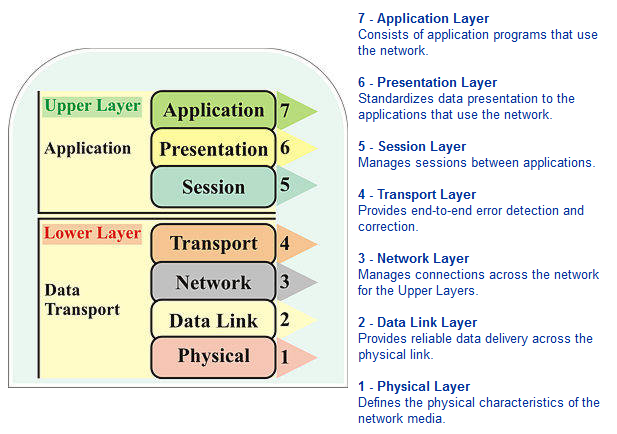 Upper Layer

Application

Application 7

Presentation 6

Session 5

Lower Layer

Data Transport

Transport 4

Network 3

Data Link 2

Physical 1

7 - Application Layer
Consists of application programs that use the network.

6 - Presentation Layer
Standardizes data presentation to the applications that use the network.

5 - Session Layer
Manages sessions between applications.

4 - Transport Layer
Provides end-to-end error detection and correction.

3 - Network Layer
Manages connections across the network for the Upper Layers.

2 - Data Link Layer
Provides reliable data delivery across the physical link.

1 - Physical Layer
Defines the physical characteristics of the network media.